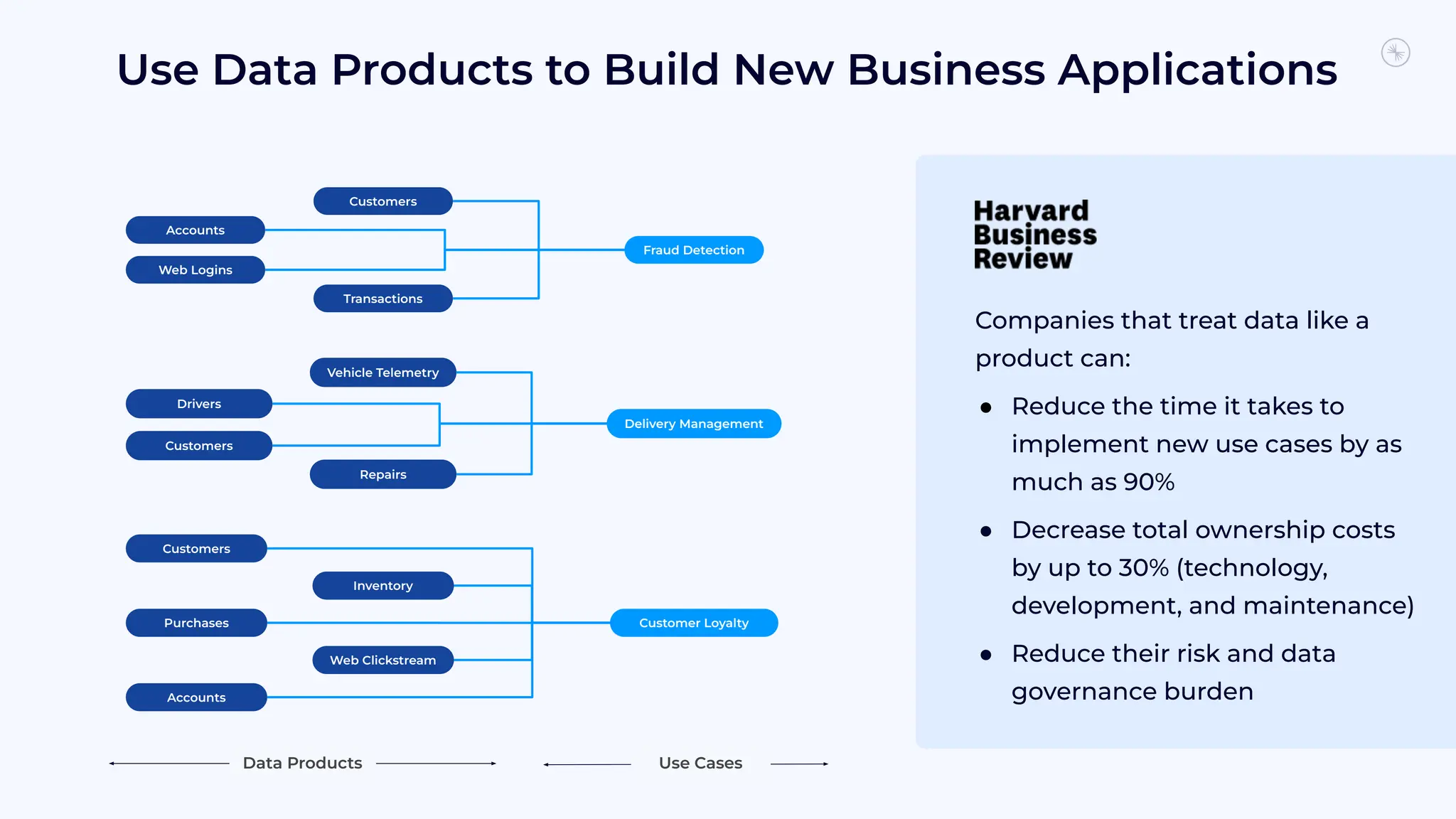 Use Data Products to Build New Business Applications

Customers

Accounts

Web Logins

Transactions

Fraud Detection

Vehicle Telemetry

Drivers

Customers

Repairs

Delivery Management

Customers

Inventory

Purchases

Web Clickstream

Accounts

Customer Loyalty

Data Products

Use Cases

Harvard Business Review

Companies that treat data like a product can:

• Reduce the time it takes to implement new use cases by as much as 90%

• Decrease total ownership costs by up to 30% (technology, development, and maintenance)

• Reduce their risk and data governance burden